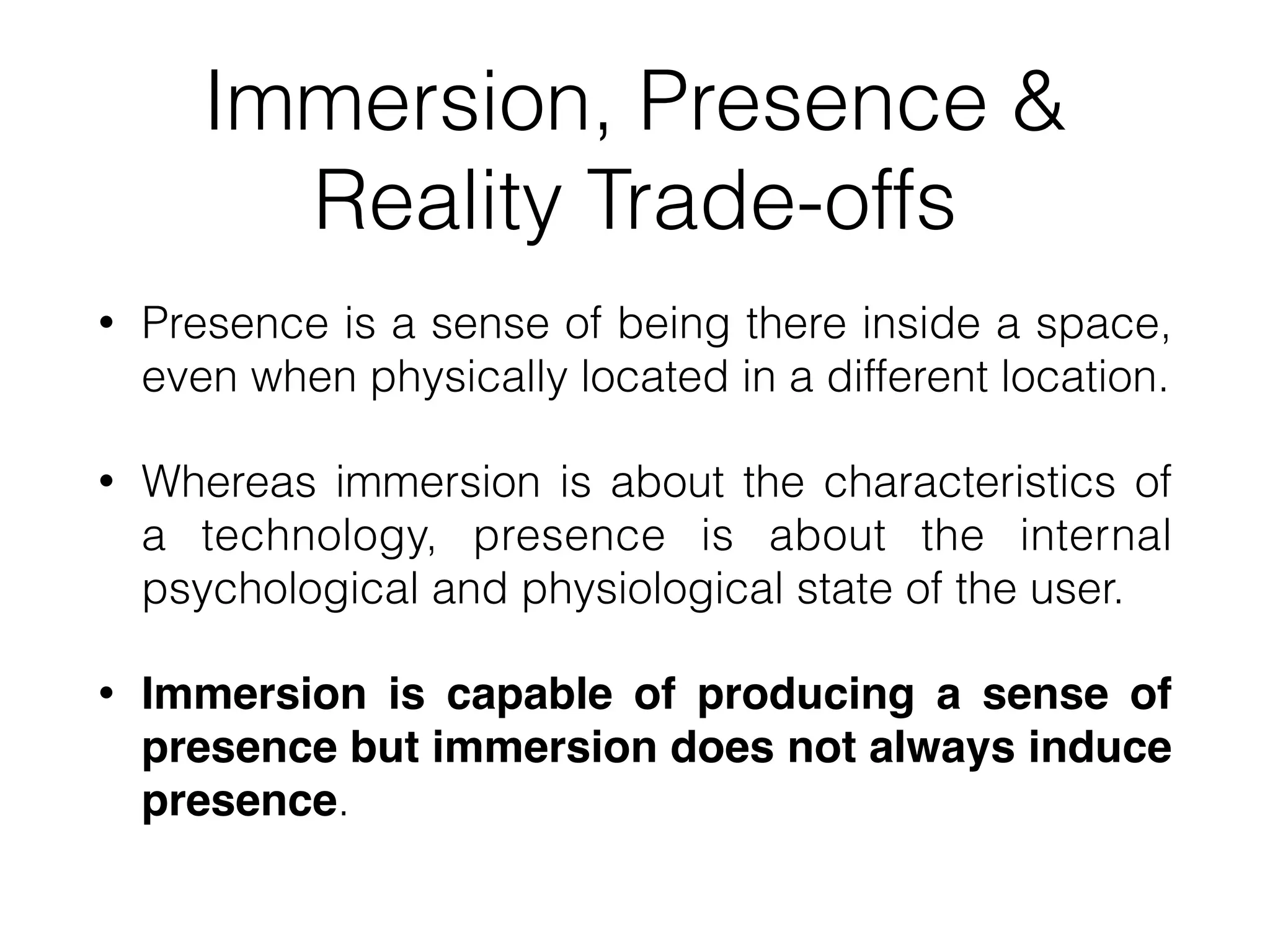 Immersion, Presence & Reality Trade-offs

• Presence is a sense of being there inside a space, even when physically located in a different location.

• Whereas immersion is about the characteristics of a technology, presence is about the internal psychological and physiological state of the user.

• Immersion is capable of producing a sense of presence but immersion does not always induce presence.